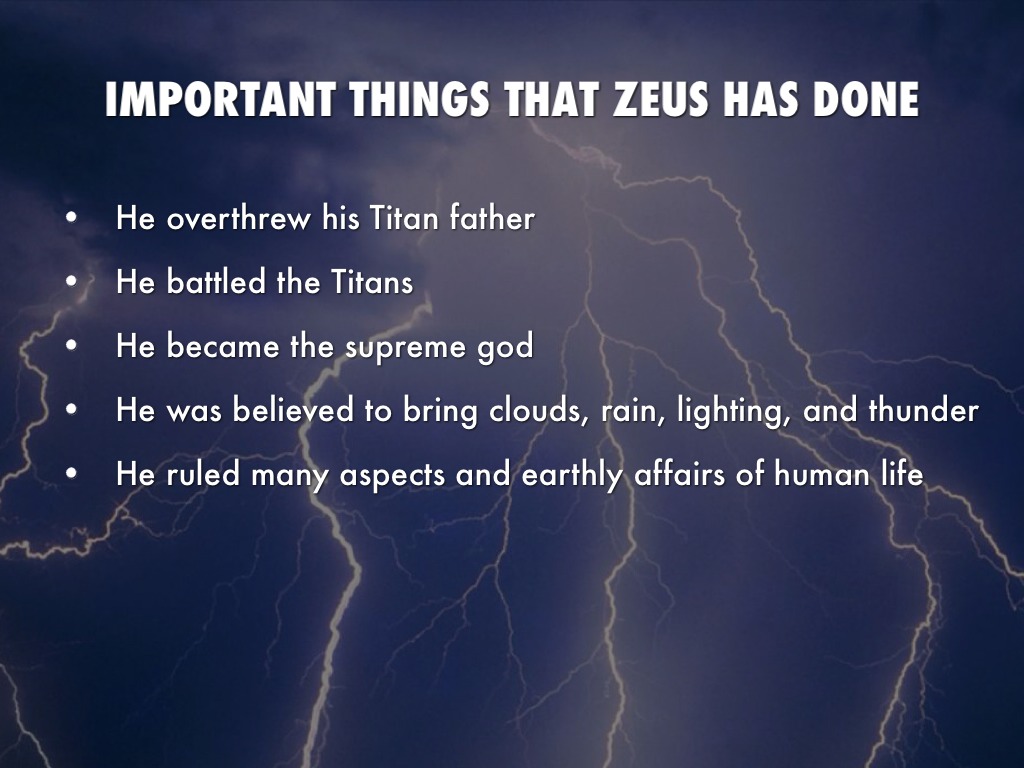 IMPORTANT THINGS THAT ZEUS HAS DONE

• He overthrew his Titan father
• He battled the Titans
• He became the supreme god
• He was believed to bring clouds, rain, lighting, and thunder
• He ruled many aspects and earthly affairs of human life